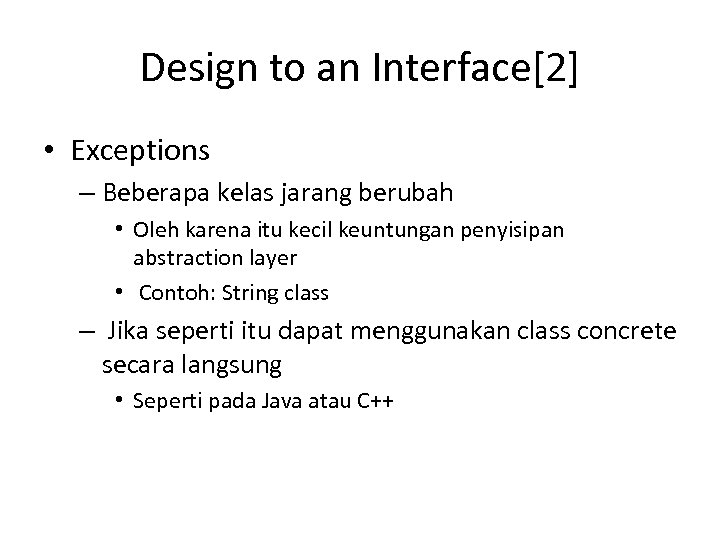 Design to an Interface[2]

• Exceptions

– Beberapa kelas jarang berubah

• Oleh karena itu kecil keuntungan penyisipan abstraction layer

• Contoh: String class

– Jika seperti itu dapat menggunakan class concrete secara langsung

• Seperti pada Java atau C++